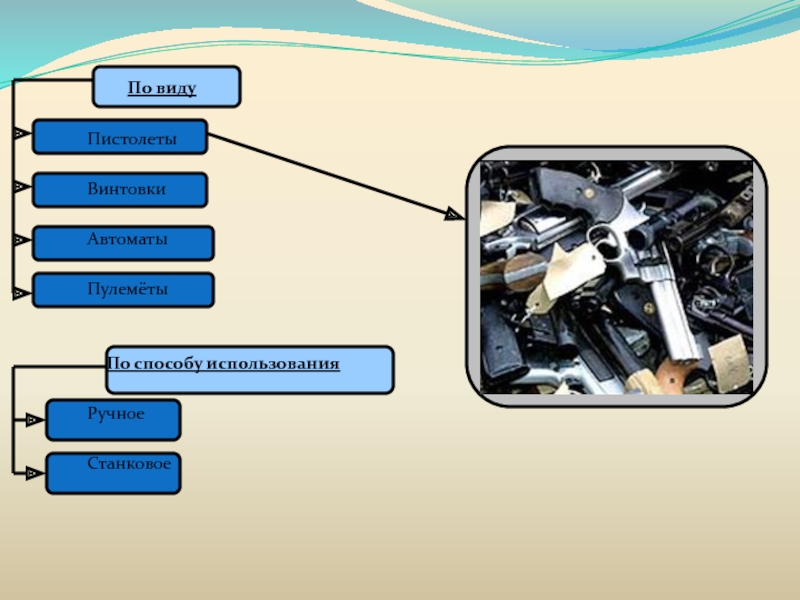 По виду

Пистолеты

Винтовки

Автоматы

Пулемёты

По способу использования

Ручное

Станковое